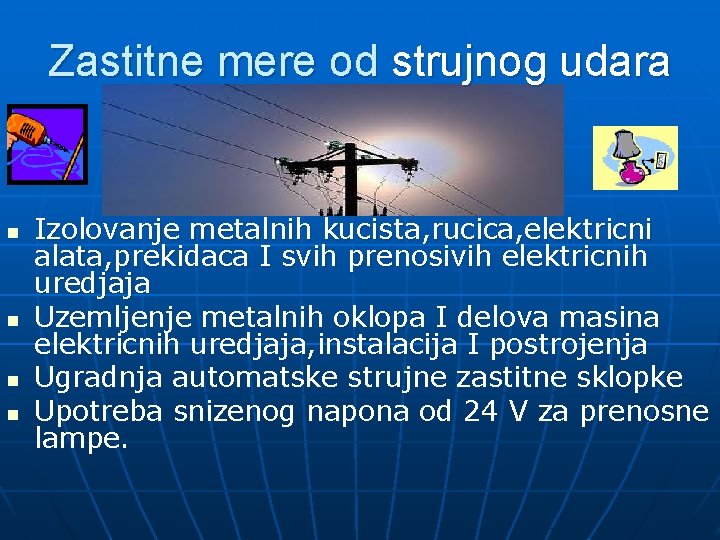 Zastitne mere od strujnog udara

- Izolovanje metalnih kucista,rucica,elektricni alata,prekidaca I svih prenosivih elektricnih uredjaja
- Uzemljenje metalnih oklopa I delova masina elektricnih uredjaja,instalacija I postrojenja
- Ugradnja automatske strujne zastitne sklopke
- Upotreba snizenog napona od 24 V za prenosne lampe.